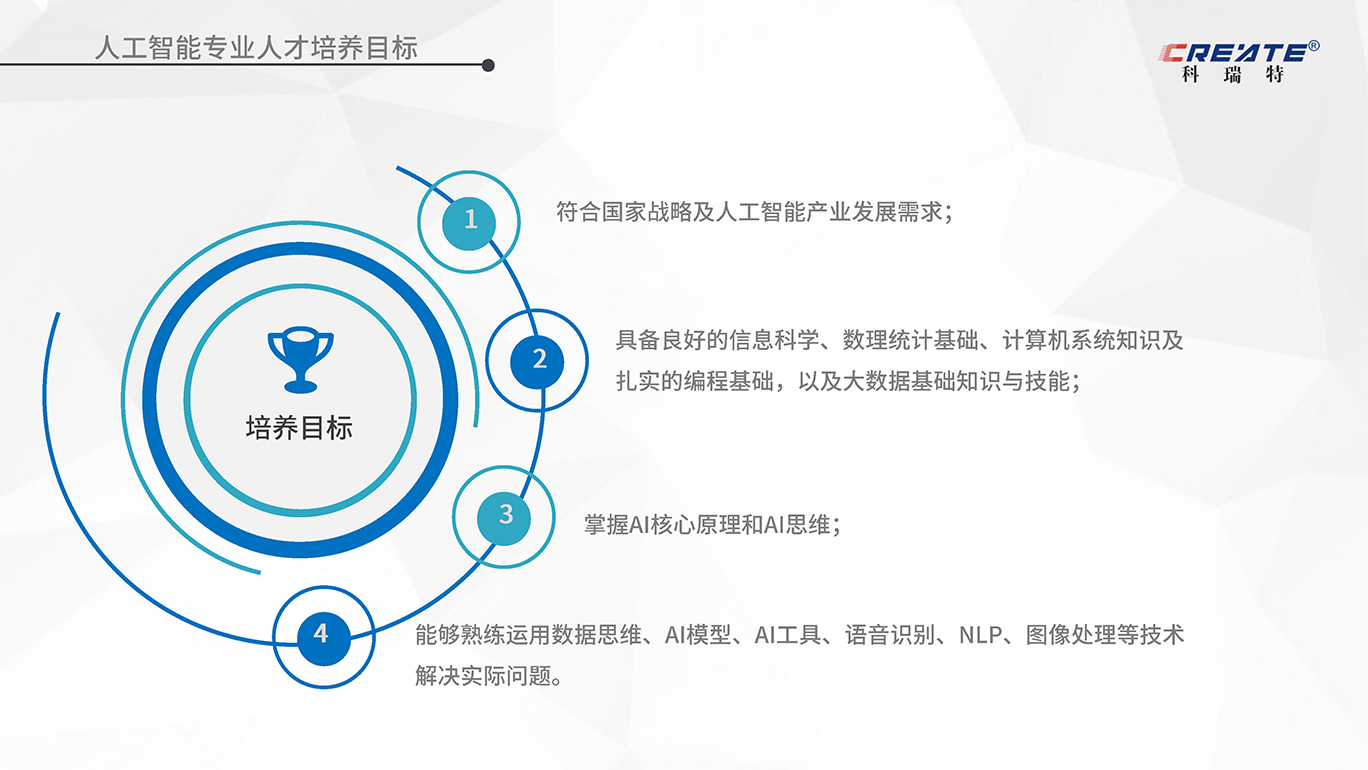 人工智能专业人才培养目标

CREATE®
科 瑞 特

培养目标

1
符合国家战略及人工智能产业发展需求；

2
具备良好的信息科学、数理统计基础、计算机系统知识及扎实的编程基础，以及大数据基础知识与技能；

3
掌握AI核心原理和AI思维；

4
能够熟练运用数据思维、AI模型、AI工具、语音识别、NLP、图像处理等技术解决实际问题。